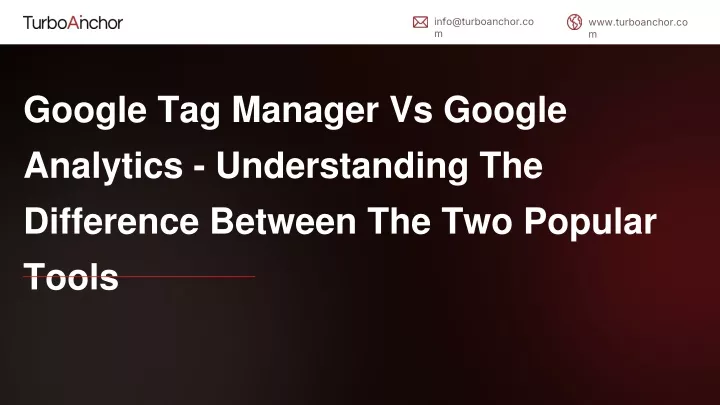 TurboAnchor

info@turboanchor.com

www.turboanchor.com

Google Tag Manager Vs Google Analytics - Understanding The Difference Between The Two Popular Tools